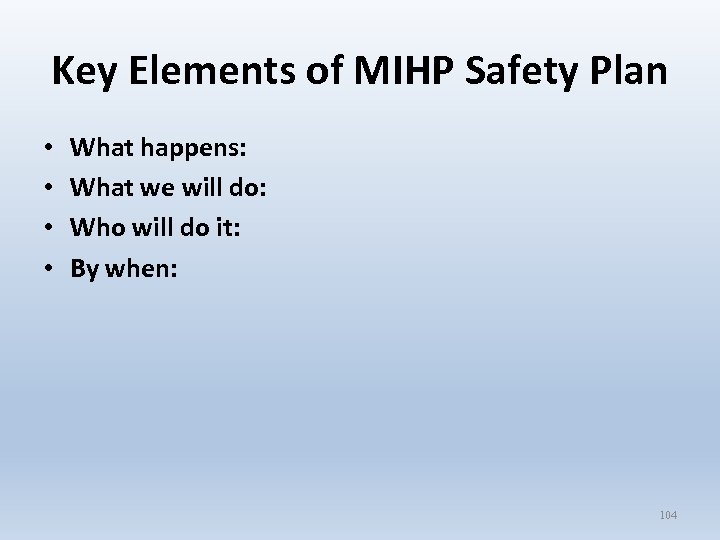 Key Elements of MIHP Safety Plan

• What happens:
• What we will do:
• Who will do it:
• By when:

104